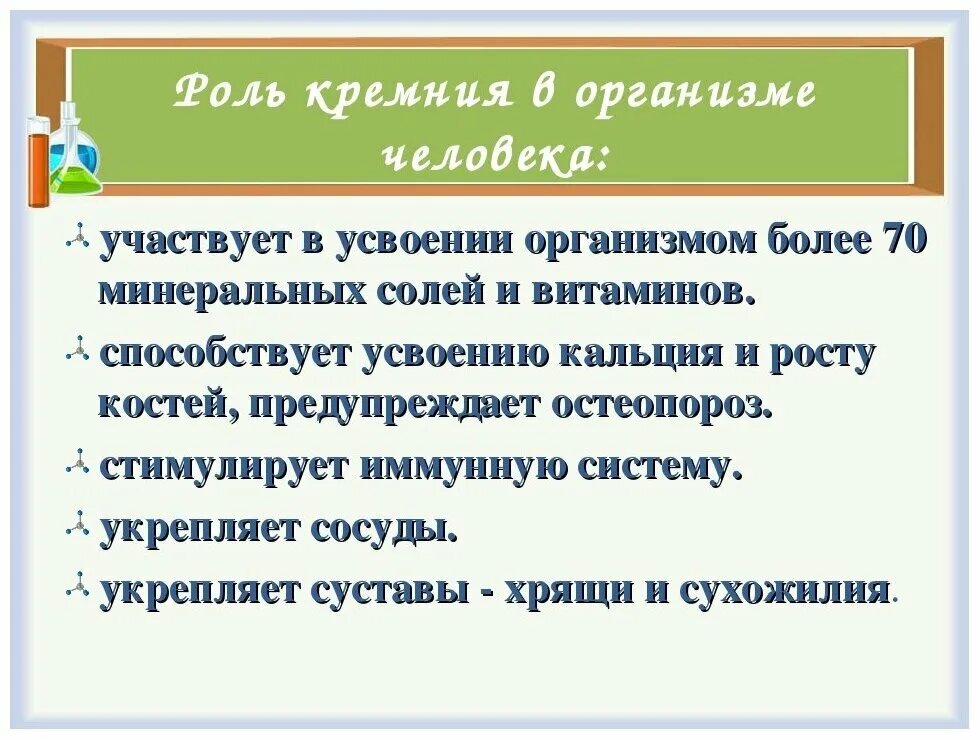 Роль кремния в организме человека:

участвует в усвоении организмом более 70 минеральных солей и витаминов.

способствует усвоению кальция и росту костей, предупреждает остеопороз.

стимулирует иммунную систему.

укрепляет сосуды.

укрепляет суставы - хрящи и сухожилия.